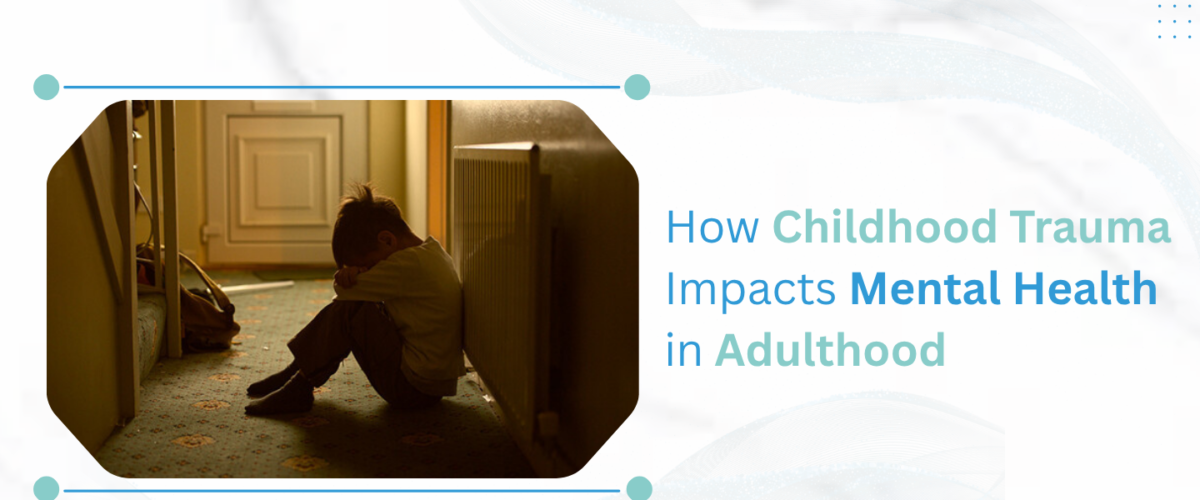 How Childhood Trauma Impacts Mental Health in Adulthood